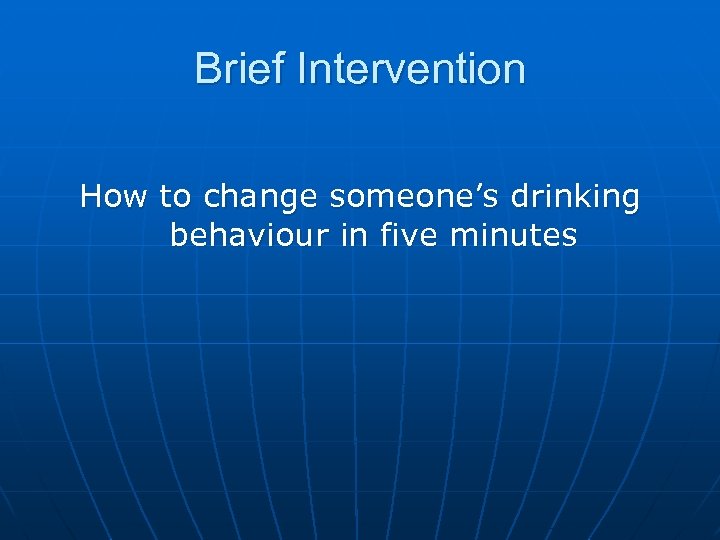 Brief Intervention

How to change someone’s drinking behaviour in five minutes